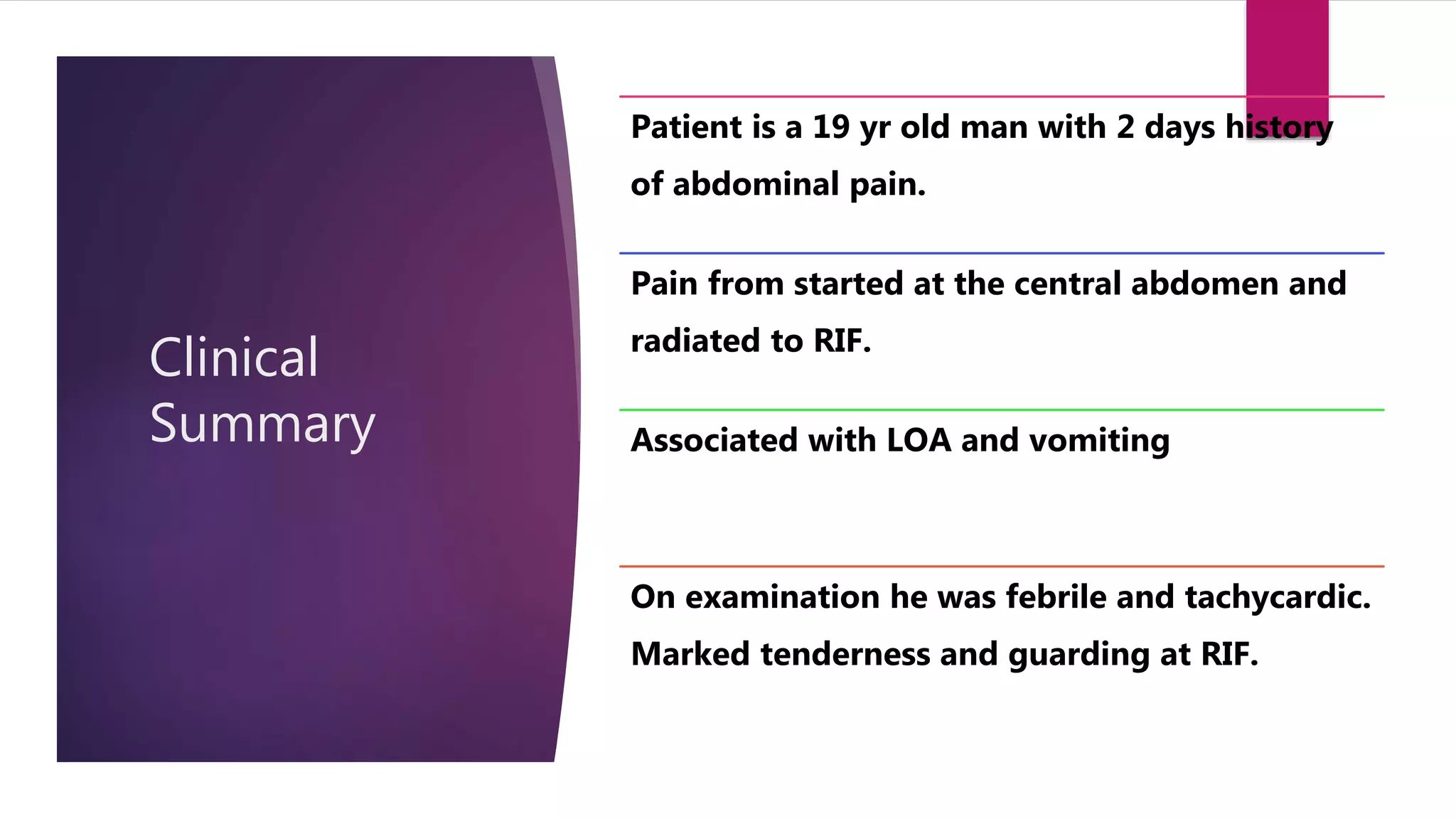 Clinical Summary

Patient is a 19 yr old man with 2 days history of abdominal pain.

Pain from started at the central abdomen and radiated to RIF.

Associated with LOA and vomiting

On examination he was febrile and tachycardic. Marked tenderness and guarding at RIF.